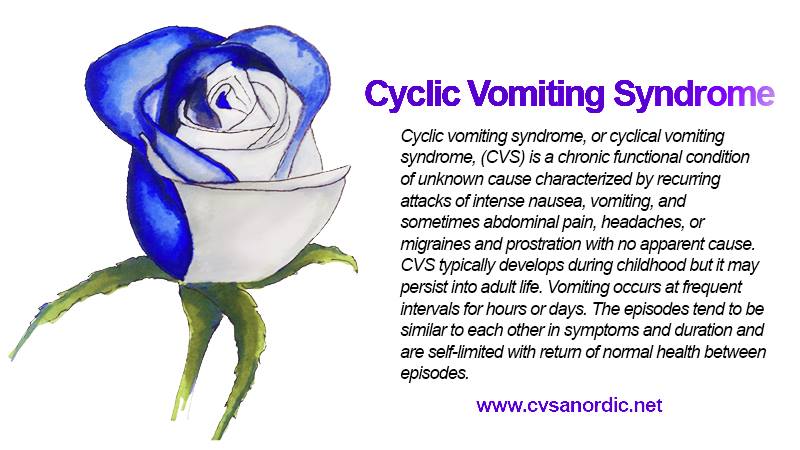 Cyclic Vomiting Syndrome

Cyclic vomiting syndrome, or cyclical vomiting syndrome, (CVS) is a chronic functional condition of unknown cause characterized by recurring attacks of intense nausea, vomiting, and sometimes abdominal pain, headaches, or migraines and prostration with no apparent cause. CVS typically develops during childhood but it may persist into adult life. Vomiting occurs at frequent intervals for hours or days. The episodes tend to be similar to each other in symptoms and duration and are self-limited with return of normal health between episodes.

www.cvsanordic.net